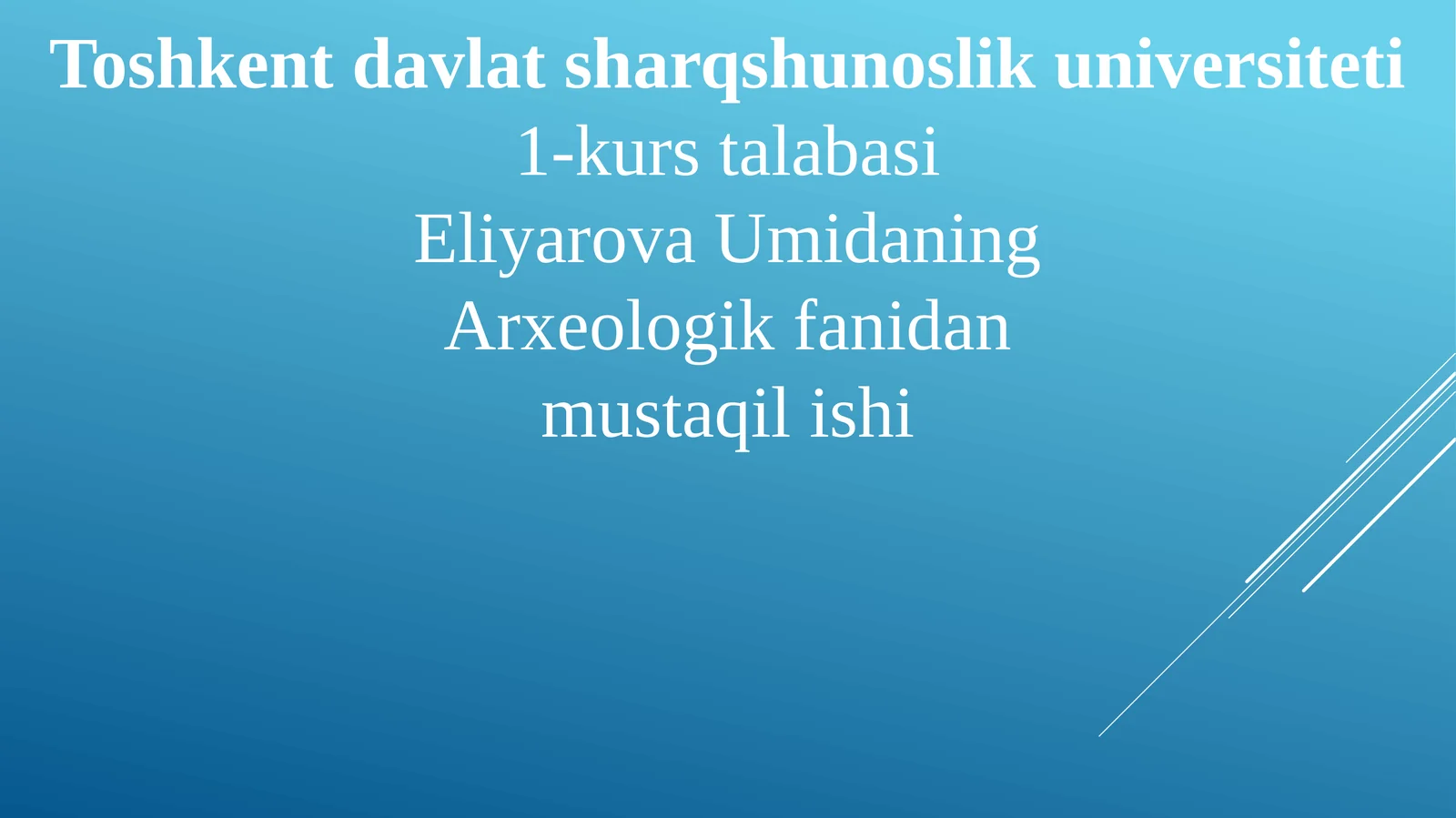 Toshkent davlat sharqshunoslik universiteti
1-kurs talabasi
Eliyarova Umidaning
Arxeologik fanidan
mustaqil ishi